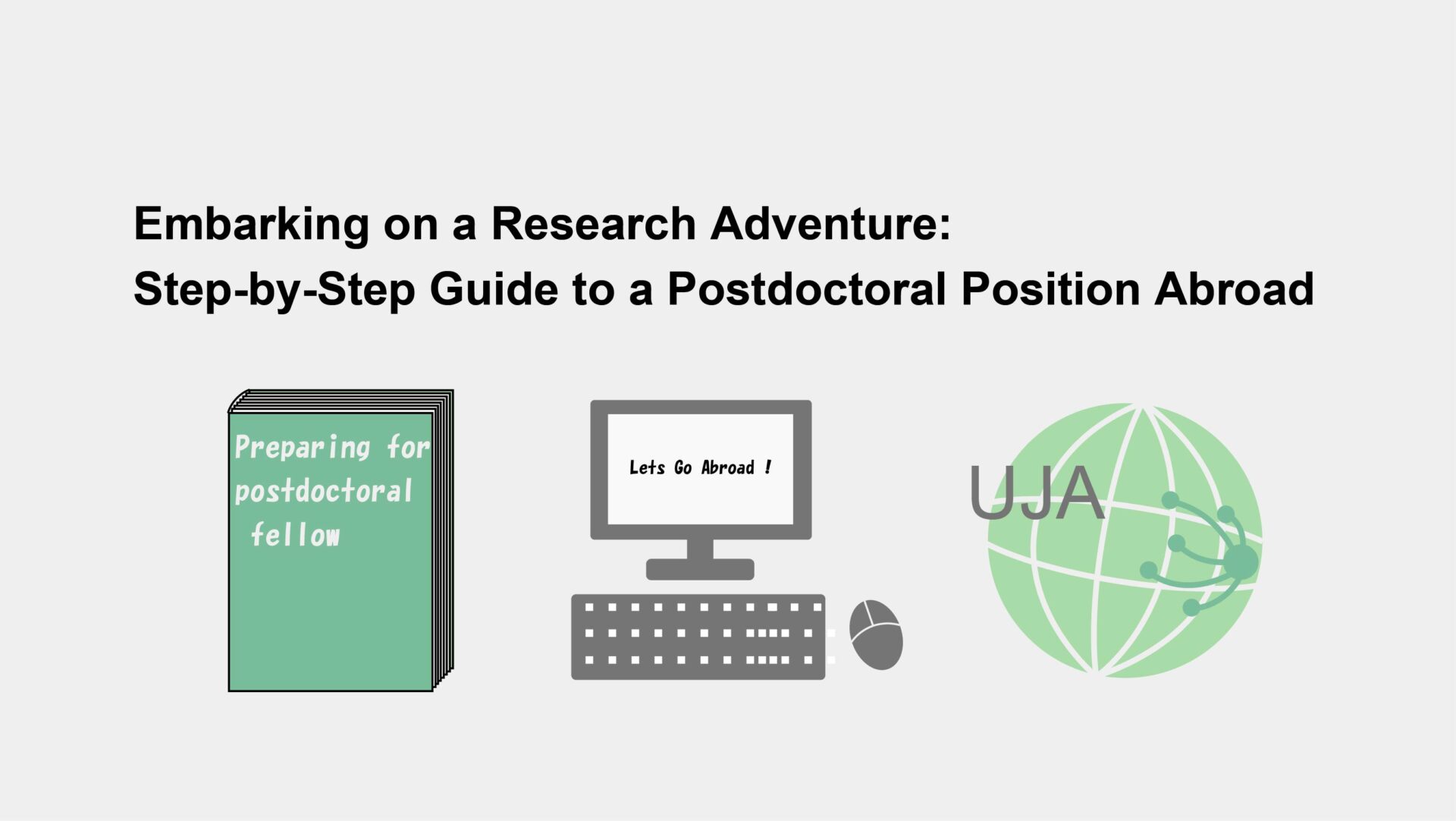 Embarking on a Research Adventure:
Step-by-Step Guide to a Postdoctoral Position Abroad

Preparing for postdoctoral fellow

Lets Go Abroad !

UJA